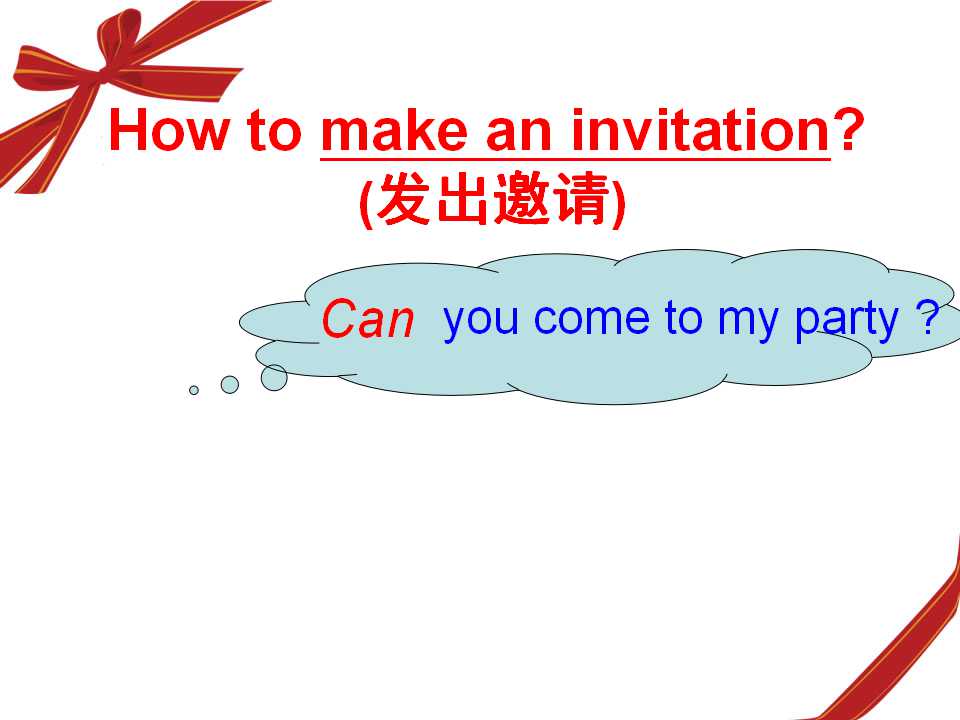 How to make an invitation?
(发出邀请)

Can you come to my party ?